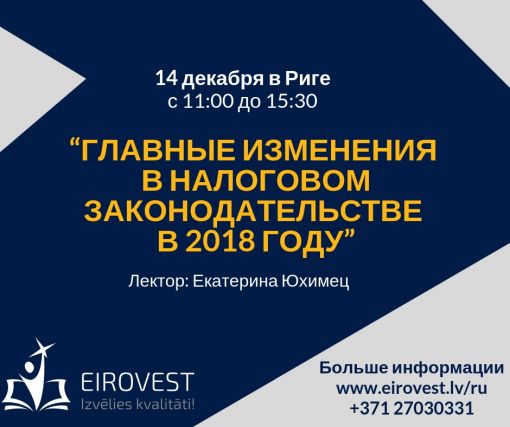 14 декабря в Риге
с 11:00 до 15:30

“ГЛАВНЫЕ ИЗМЕНЕНИЯ В НАЛОГОВОМ ЗАКОНОДАТЕЛЬСТВЕ В 2018 ГОДУ”

Лектор: Екатерина Юхимец

EIROVEST
Izvēlies kvalitāti!

Больше информации
www.eirovest.lv/ru
+371 27030331